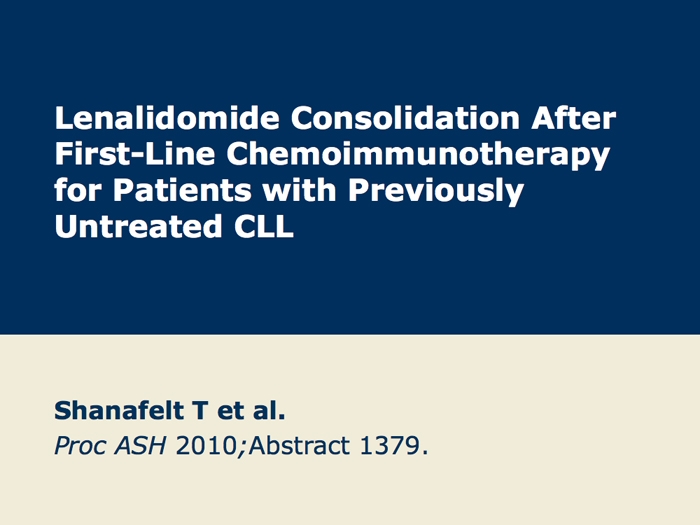 Lenalidomide Consolidation After First-Line Chemoimmunotherapy for Patients with Previously Untreated CLL

Shanafelt T et al.
Proc ASH 2010;Abstract 1379.